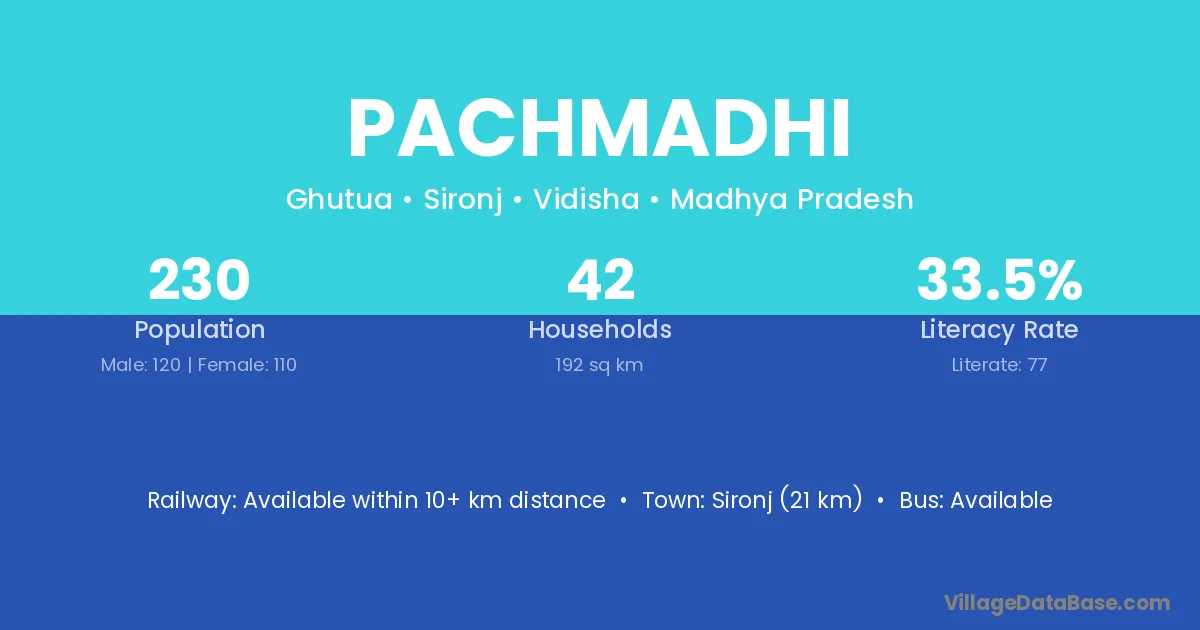 PACHMADHI

Ghutua • Sironj • Vidisha • Madhya Pradesh

230
Population
Male: 120 | Female: 110

42
Households
192 sq km

33.5%
Literacy Rate
Literate: 77

Railway: Available within 10+ km distance • Town: Sironj (21 km) • Bus: Available

VillageDataBase.com